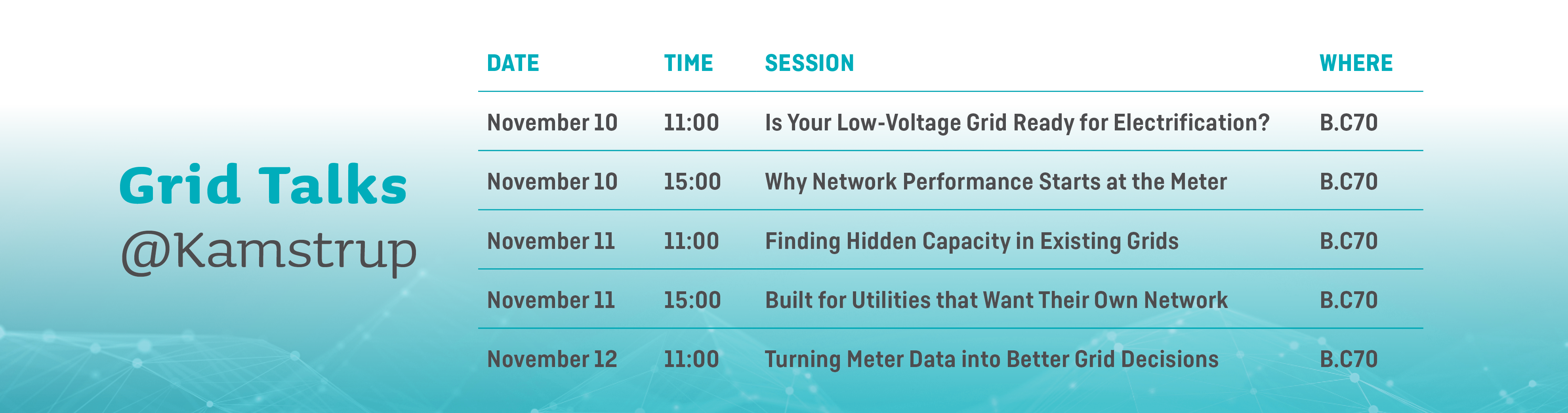 Grid Talks
@Kamstrup

| DATE | TIME | SESSION | WHERE |
|---|---|---|---|
| November 10 | 11:00 | Is Your Low-Voltage Grid Ready for Electrification? | B.C70 |
| November 10 | 15:00 | Why Network Performance Starts at the Meter | B.C70 |
| November 11 | 11:00 | Finding Hidden Capacity in Existing Grids | B.C70 |
| November 11 | 15:00 | Built for Utilities that Want Their Own Network | B.C70 |
| November 12 | 11:00 | Turning Meter Data into Better Grid Decisions | B.C70 |